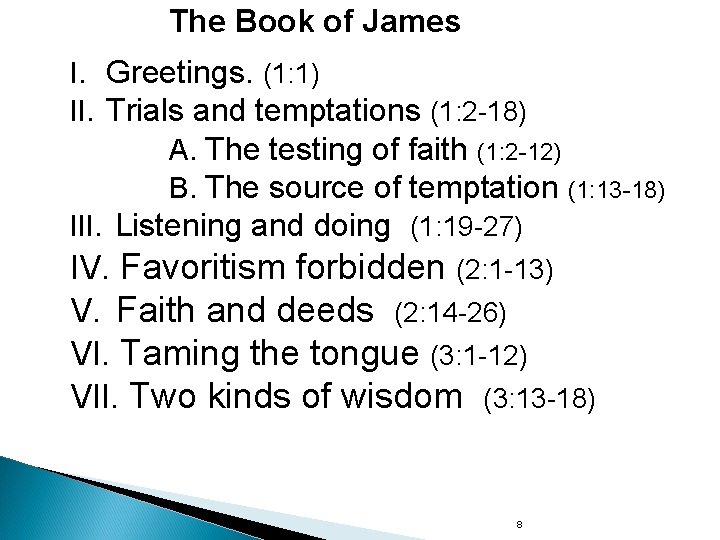 The Book of James

I. Greetings. (1:1)
II. Trials and temptations (1:2-18)
A. The testing of faith (1:2-12)
B. The source of temptation (1:13-18)
III. Listening and doing (1:19-27)
IV. Favoritism forbidden (2:1-13)
V. Faith and deeds (2:14-26)
VI. Taming the tongue (3:1-12)
VII. Two kinds of wisdom (3:13-18)

8